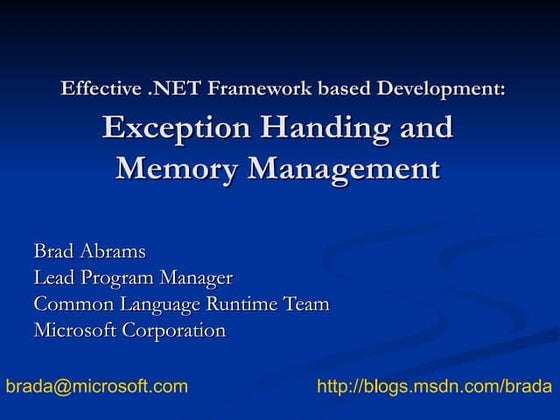 Effective .NET Framework based Development:

Exception Handing and Memory Management

Brad Abrams
Lead Program Manager
Common Language Runtime Team
Microsoft Corporation

brada@microsoft.com

http://blogs.msdn.com/brada